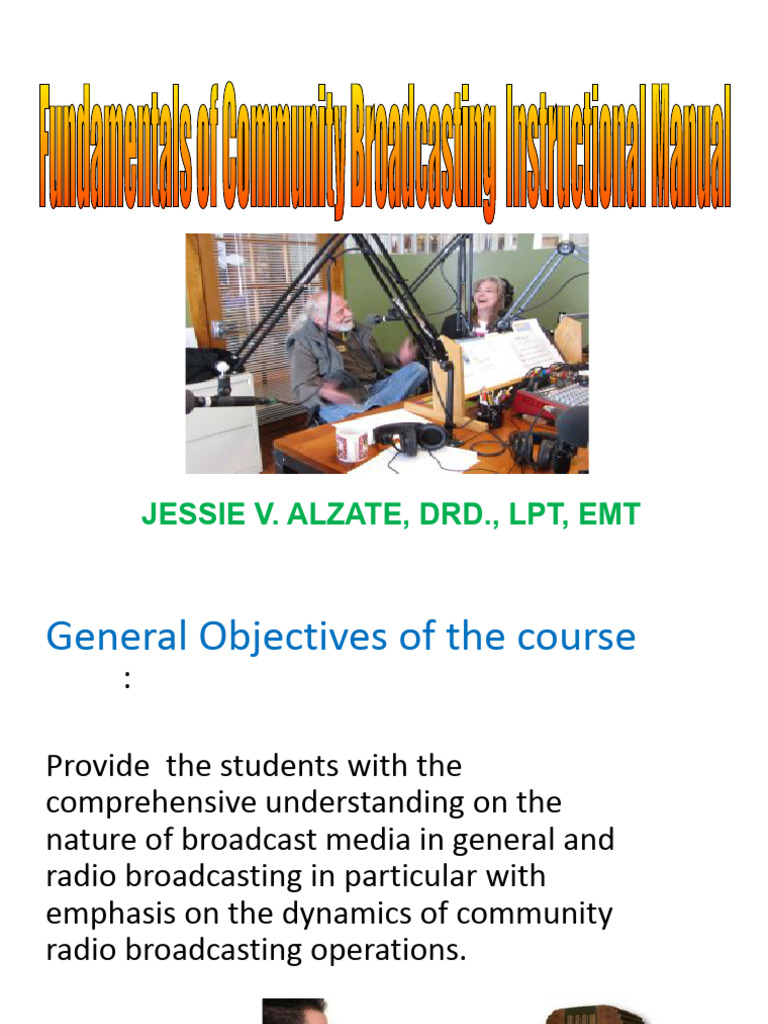 Fundamentals of Community Broadcasting Instructional Manual

JESSIE V. ALZATE, DRD., LPT, EMT

General Objectives of the course
:

Provide the students with the comprehensive understanding on the nature of broadcast media in general and radio broadcasting in particular with emphasis on the dynamics of community radio broadcasting operations.